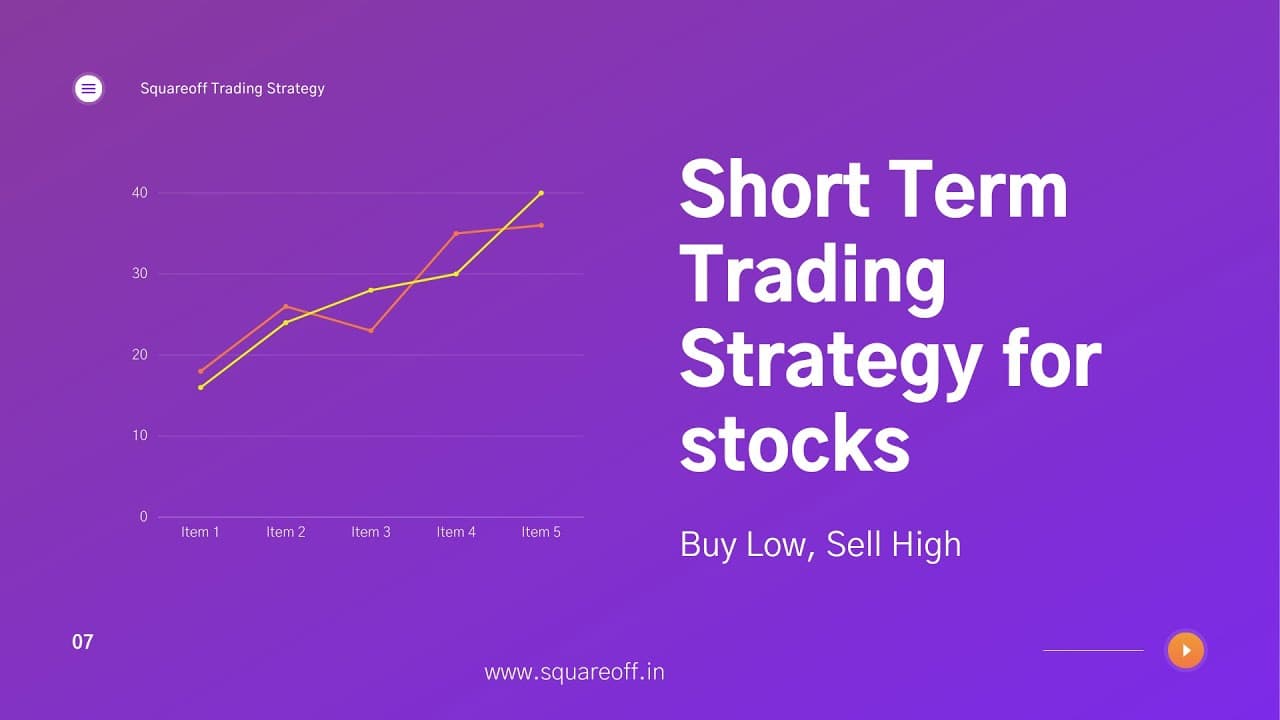 Squareoff Trading Strategy

40
30
20
10
0
Item 1 Item 2 Item 3 Item 4 Item 5

Short Term Trading Strategy for stocks

Buy Low, Sell High

07

www.squareoff.in